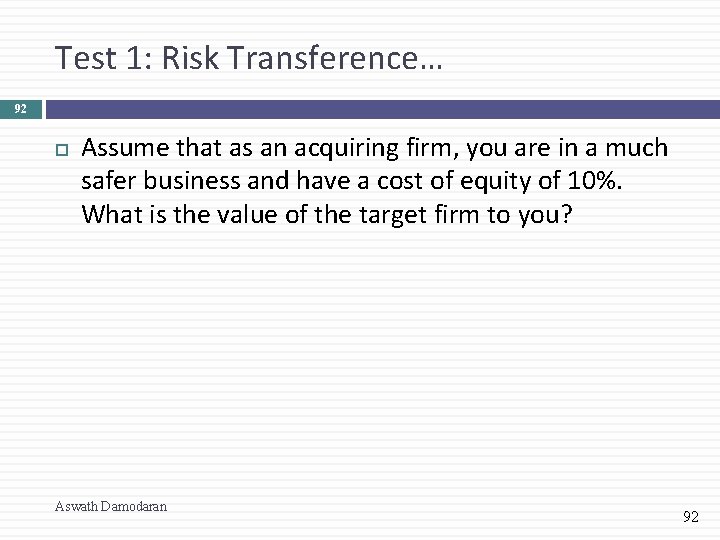 Test 1: Risk Transference…

92

Assume that as an acquiring firm, you are in a much safer business and have a cost of equity of 10%. What is the value of the target firm to you?

Aswath Damodaran

92